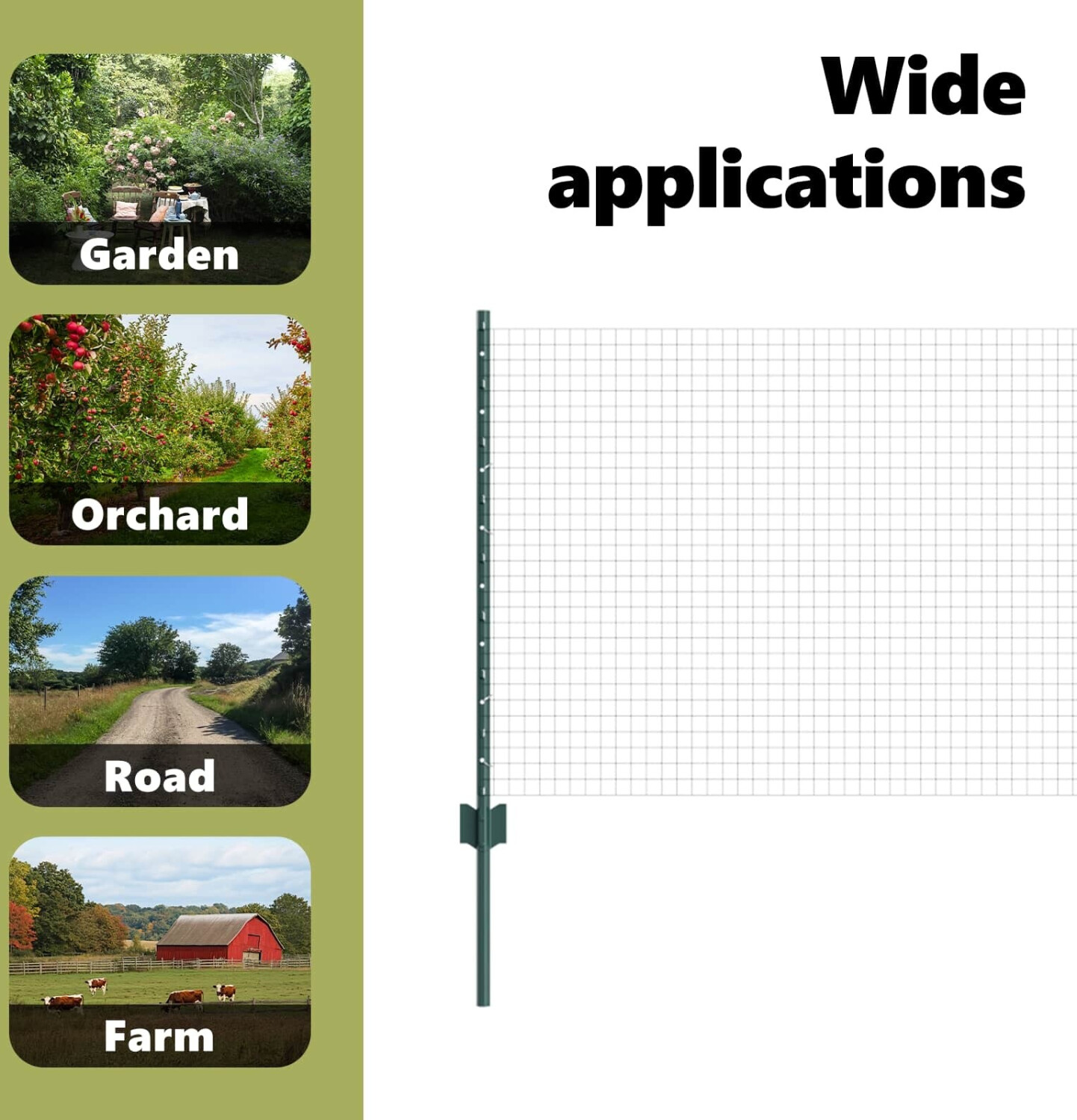 Garden

Orchard

Road

Farm

Wide applications